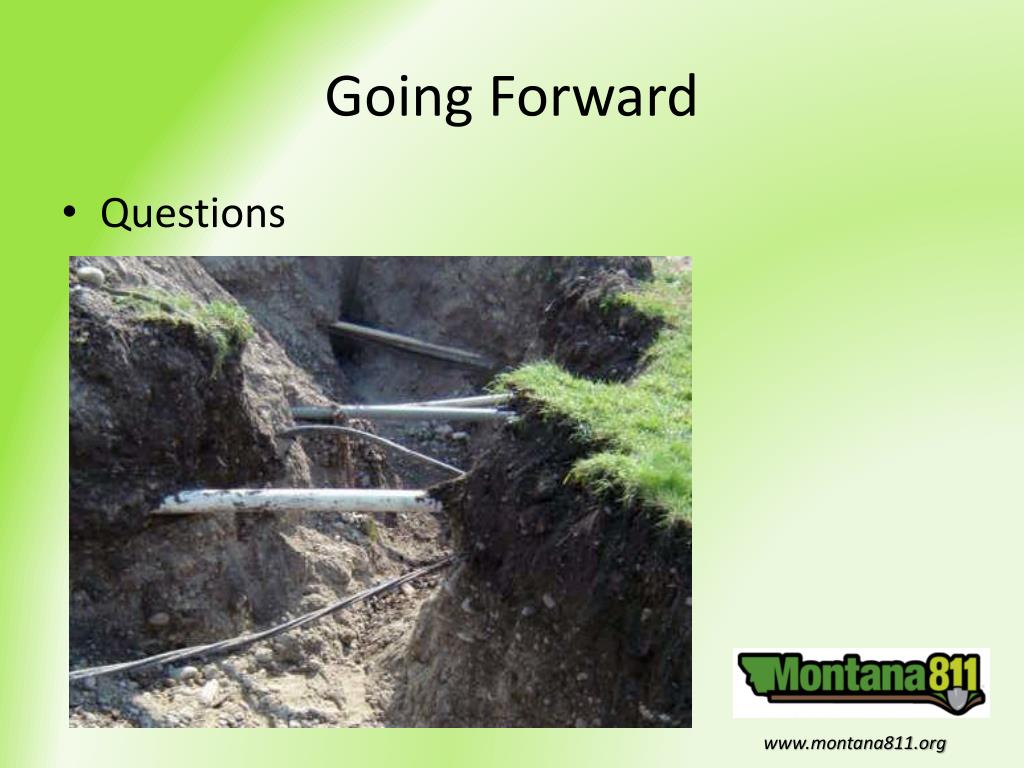 Going Forward

• Questions

Montana811

www.montana811.org